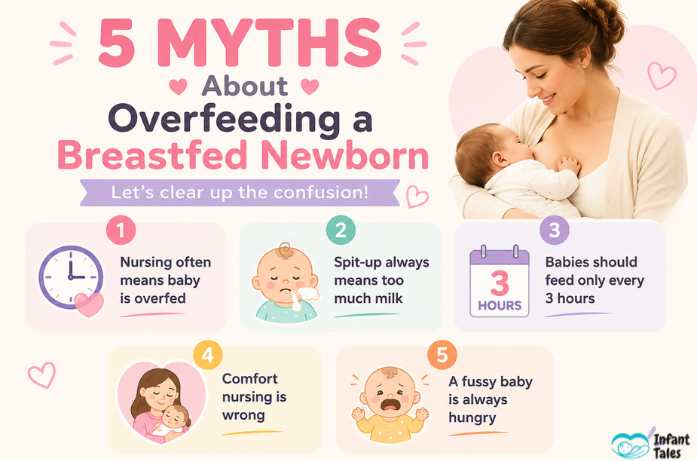 5 MYTHS
About
Overfeeding a
Breastfed Newborn

Let's clear up the confusion!

1
Nursing often means baby is overfed

2
Spit-up always means too much milk

3
3
HOURS
Babies should feed only every 3 hours

4
Comfort nursing is wrong

5
A fussy baby is always hungry

Infant Tales